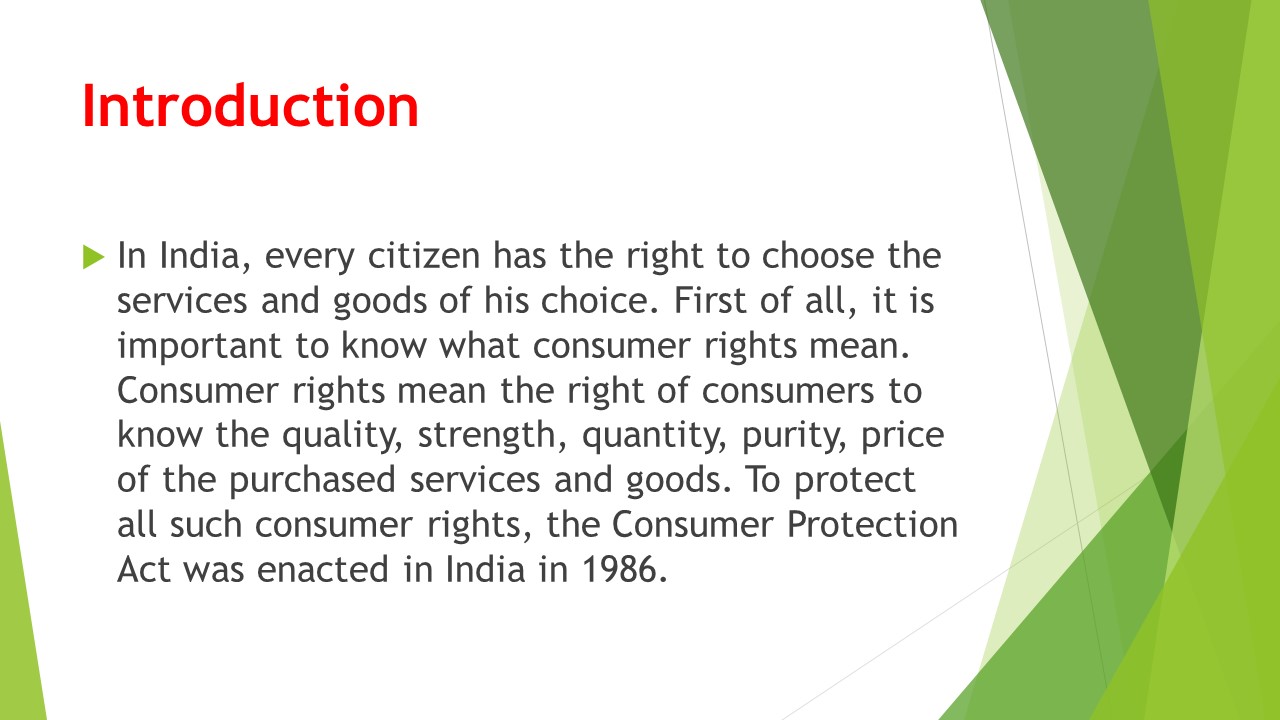 Introduction

In India, every citizen has the right to choose the services and goods of his choice. First of all, it is important to know what consumer rights mean. Consumer rights mean the right of consumers to know the quality, strength, quantity, purity, price of the purchased services and goods. To protect all such consumer rights, the Consumer Protection Act was enacted in India in 1986.